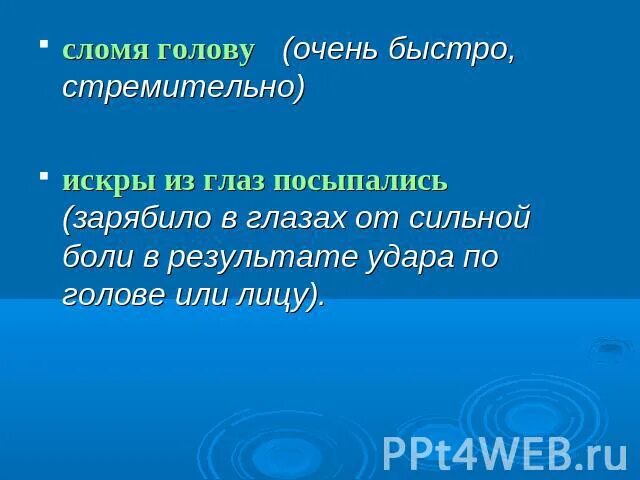 ▪ сломя голову (очень быстро, стремительно)

▪ искры из глаз посыпались (зарябило в глазах от сильной боли в результате удара по голове или лицу).

PPt4WEB.ru